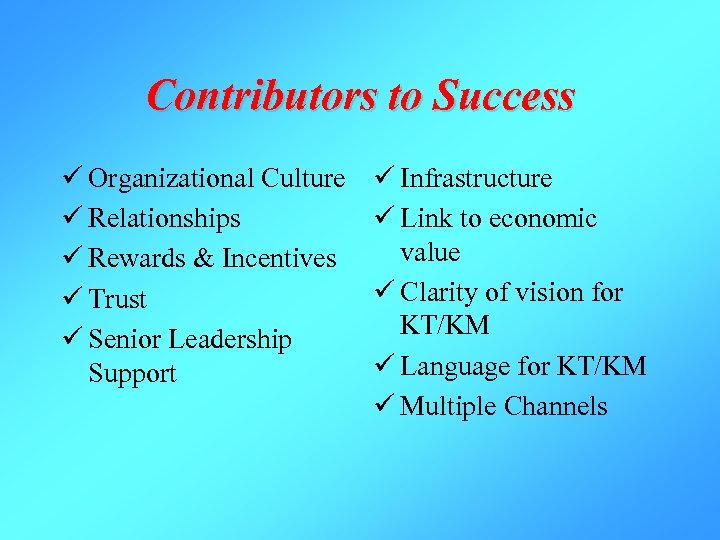 Contributors to Success

✓ Organizational Culture
✓ Relationships
✓ Rewards & Incentives
✓ Trust
✓ Senior Leadership Support

✓ Infrastructure
✓ Link to economic value
✓ Clarity of vision for KT/KM
✓ Language for KT/KM
✓ Multiple Channels